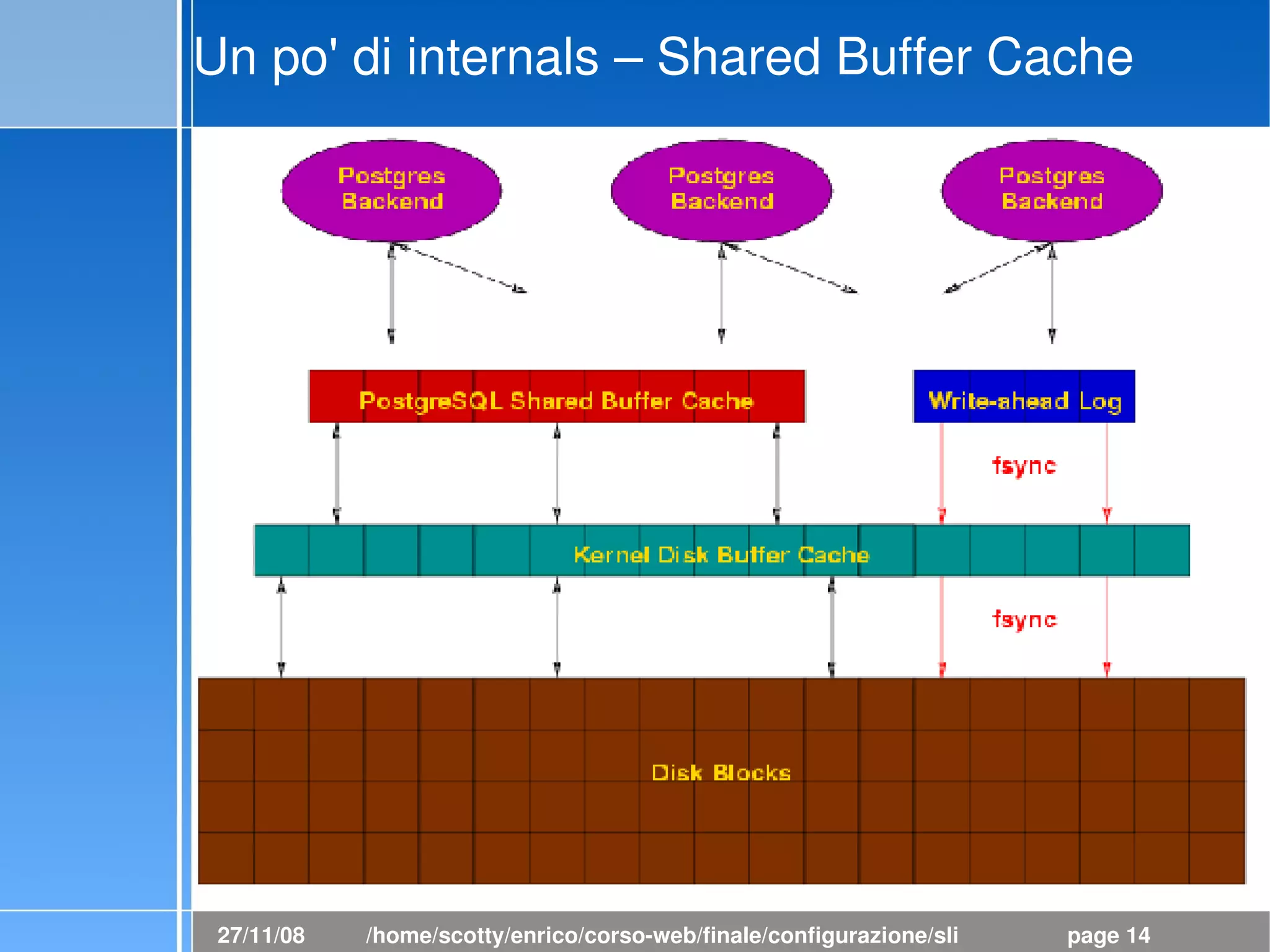 Un po' di internals – Shared Buffer Cache

Postgres Backend

Postgres Backend

Postgres Backend

PostgreSQL Shared Buffer Cache

Write-ahead Log

fsync

Kernel Disk Buffer Cache

fsync

Disk Blocks

27/11/08 /home/scotty/enrico/corso-web/finale/configurazione/sli page 14